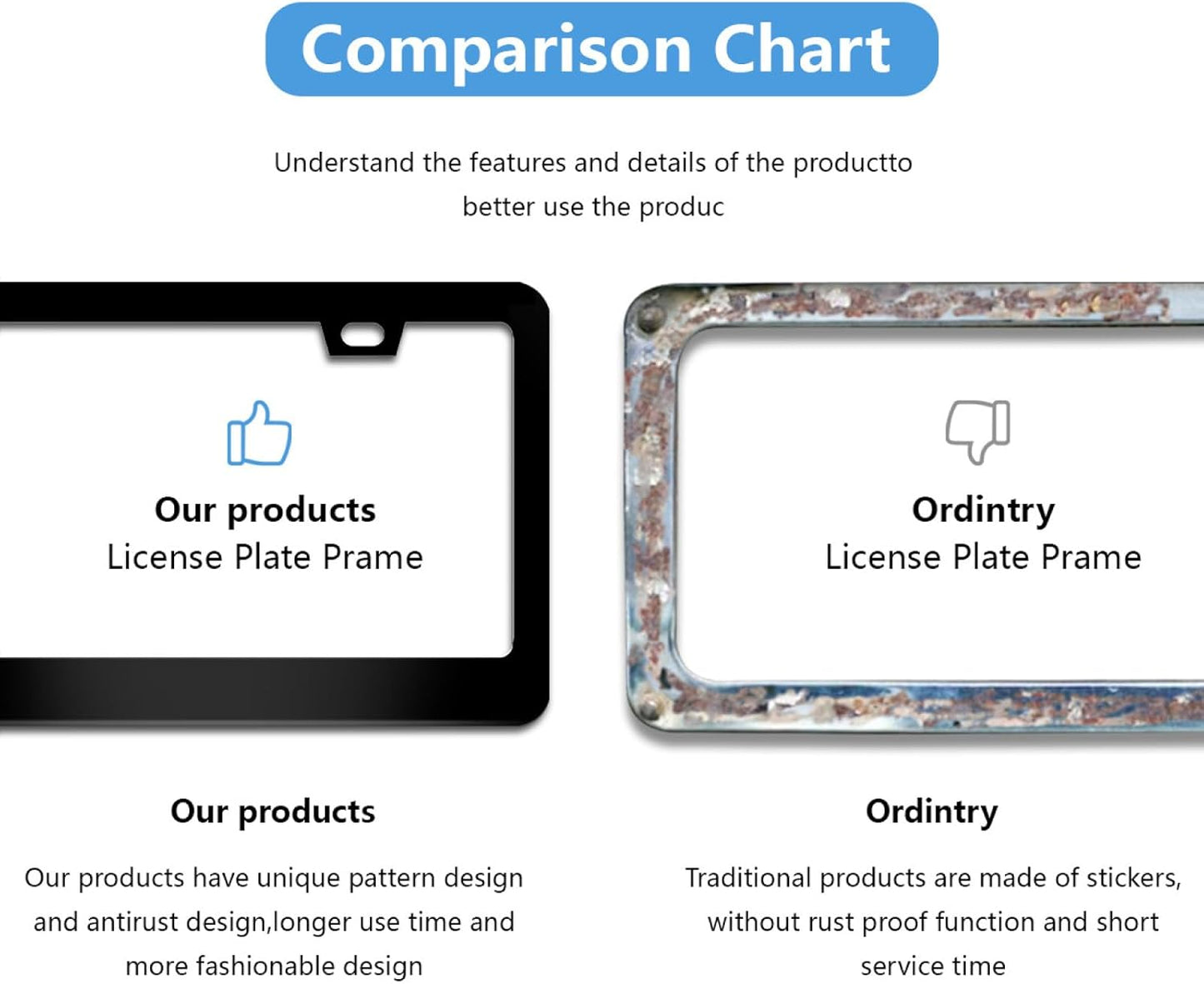 Comparison Chart

Understand the features and details of the productto better use the produc

Our products
License Plate Prame

Ordintry
License Plate Prame

Our products

Our products have unique pattern design and antirust design,longer use time and more fashionable design

Ordintry

Traditional products are made of stickers, without rust proof function and short service time